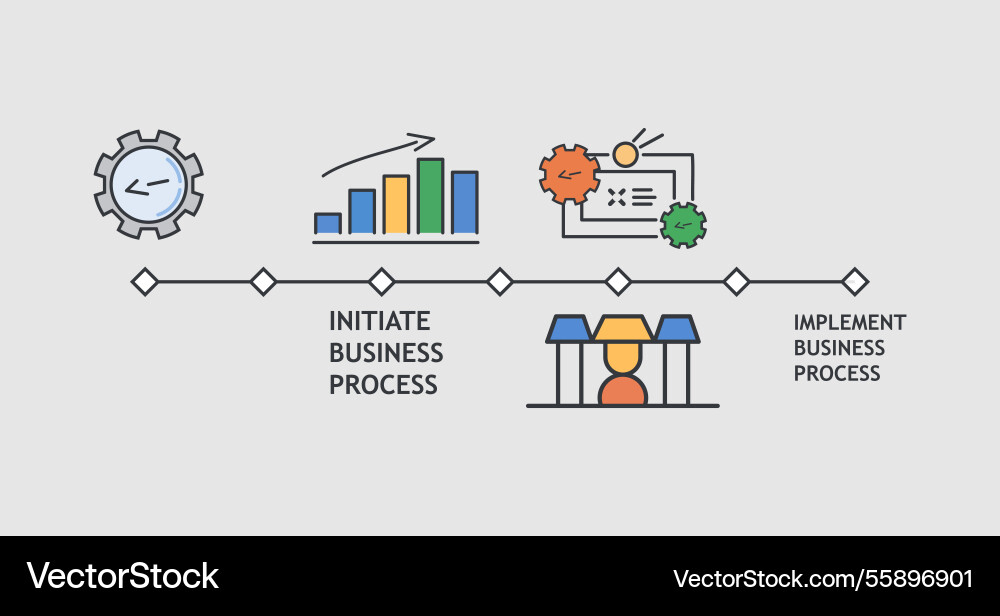 INITIATE BUSINESS PROCESS

IMPLEMENT BUSINESS PROCESS

VectorStock

VectorStock.com/55896901